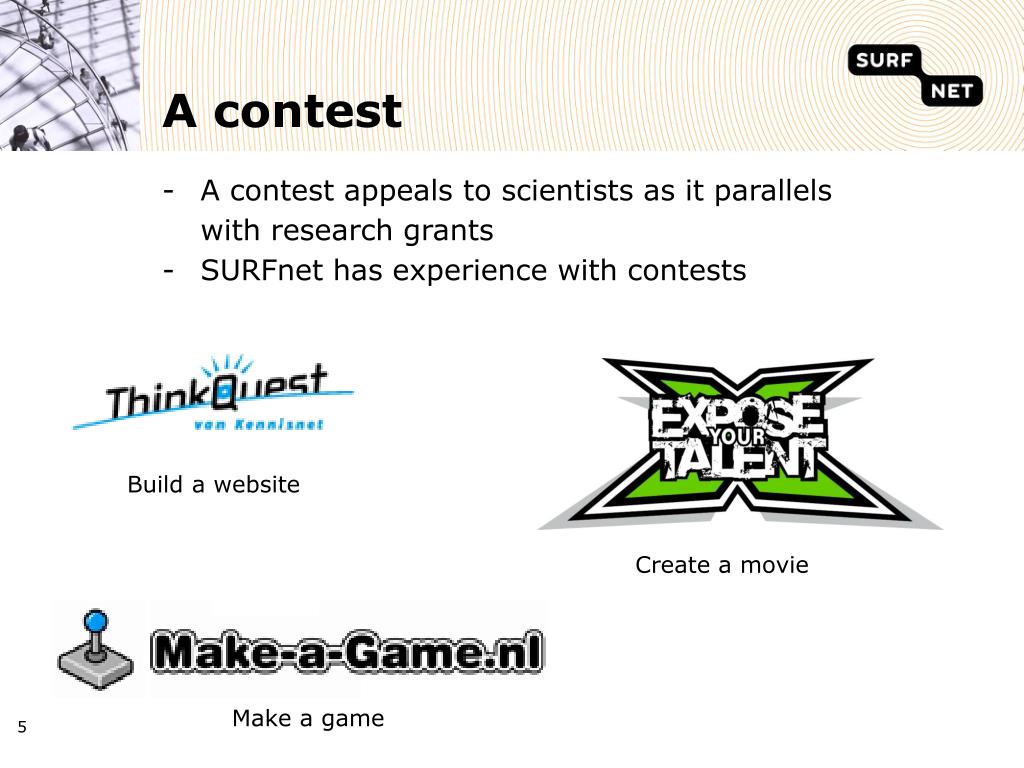 SURF NET

A contest

- A contest appeals to scientists as it parallels with research grants
- SURFnet has experience with contests

ThinkQuest van Kennisnet

Build a website

EXPOSE YOUR TALENT

Create a movie

Make-a-Game.nl

Make a game

5